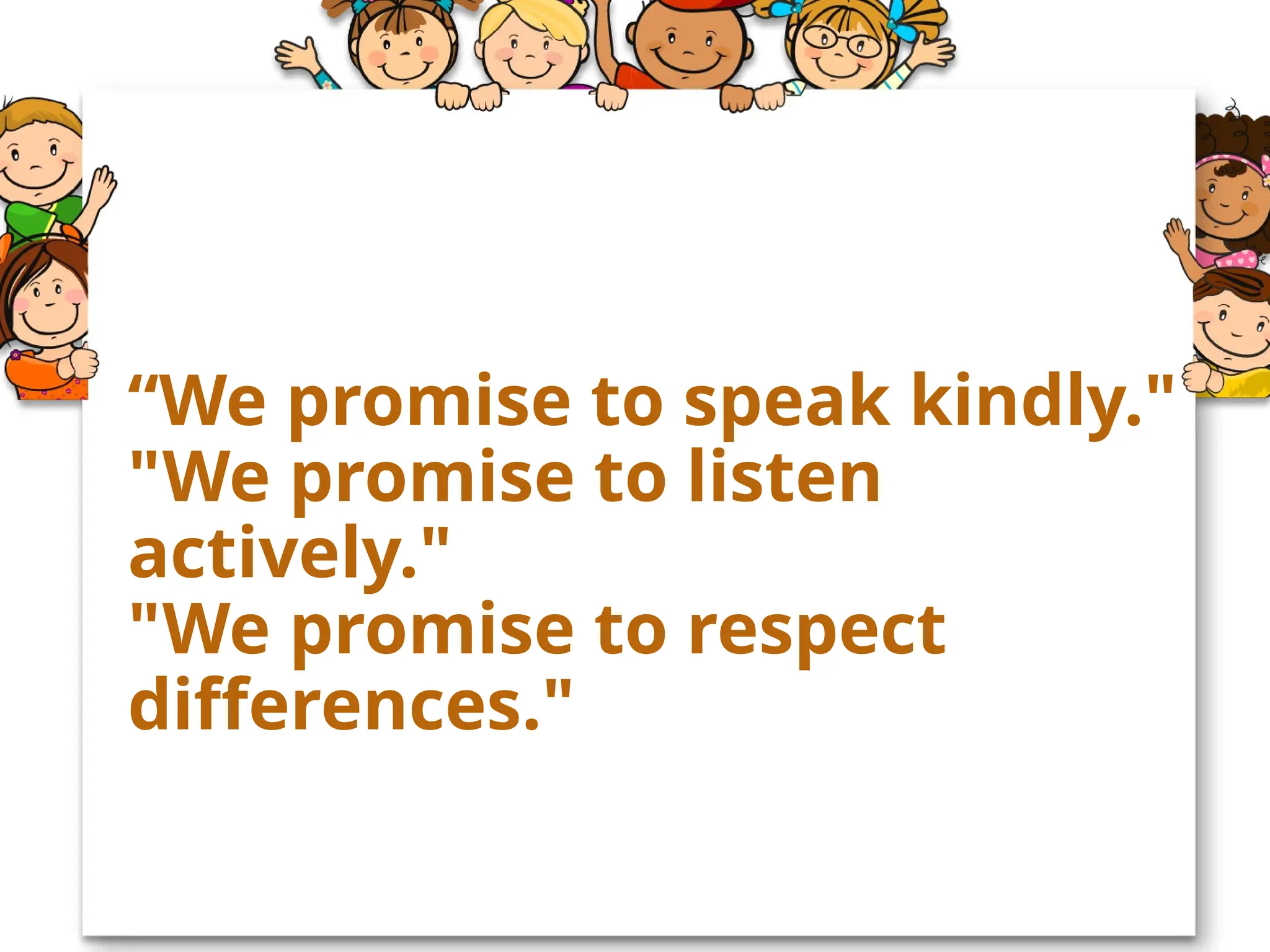 “We promise to speak kindly."
"We promise to listen actively."
"We promise to respect differences."